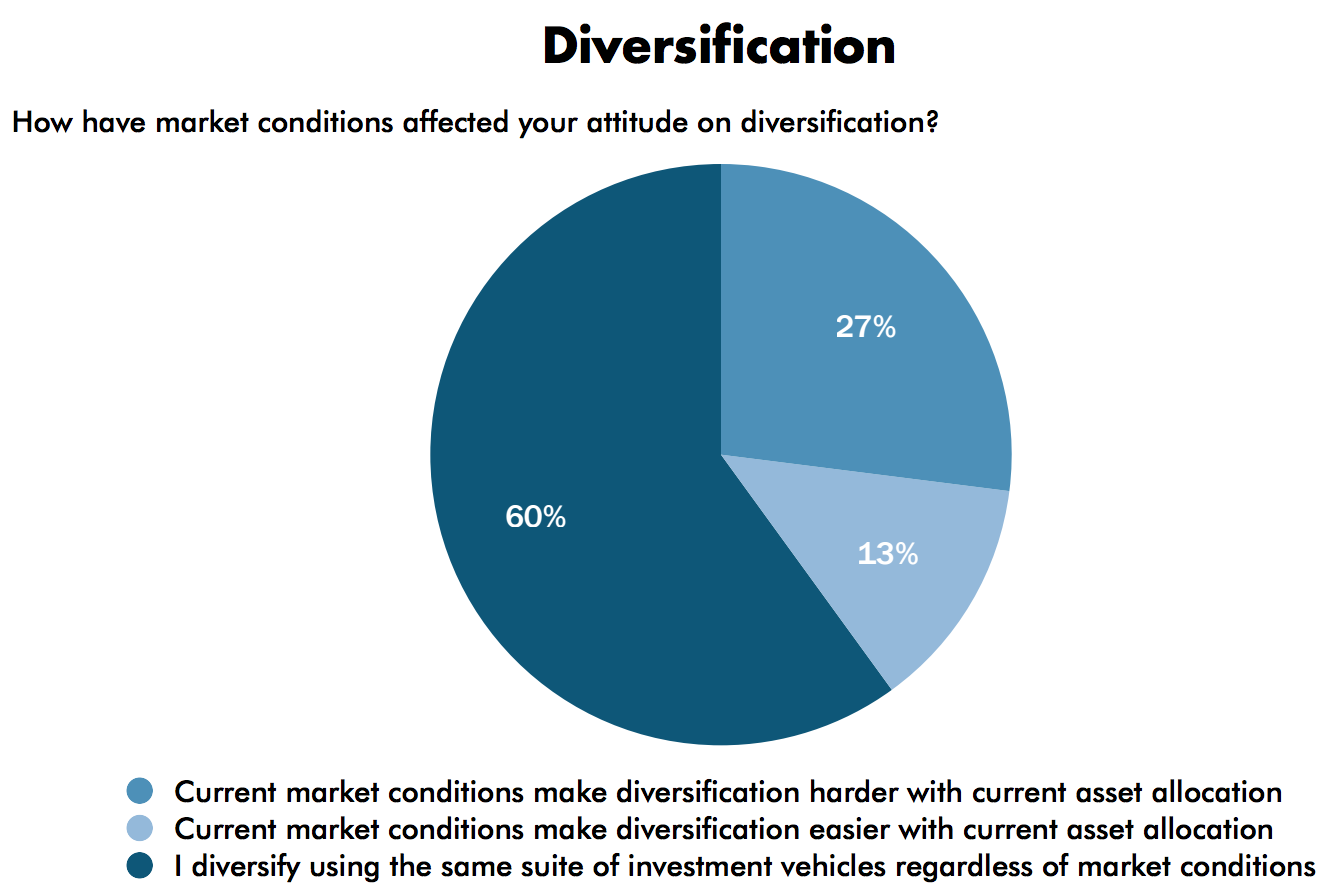 Diversification

How have market conditions affected your attitude on diversification?

27%

13%

60%

Current market conditions make diversification harder with current asset allocation
Current market conditions make diversification easier with current asset allocation
I diversify using the same suite of investment vehicles regardless of market conditions